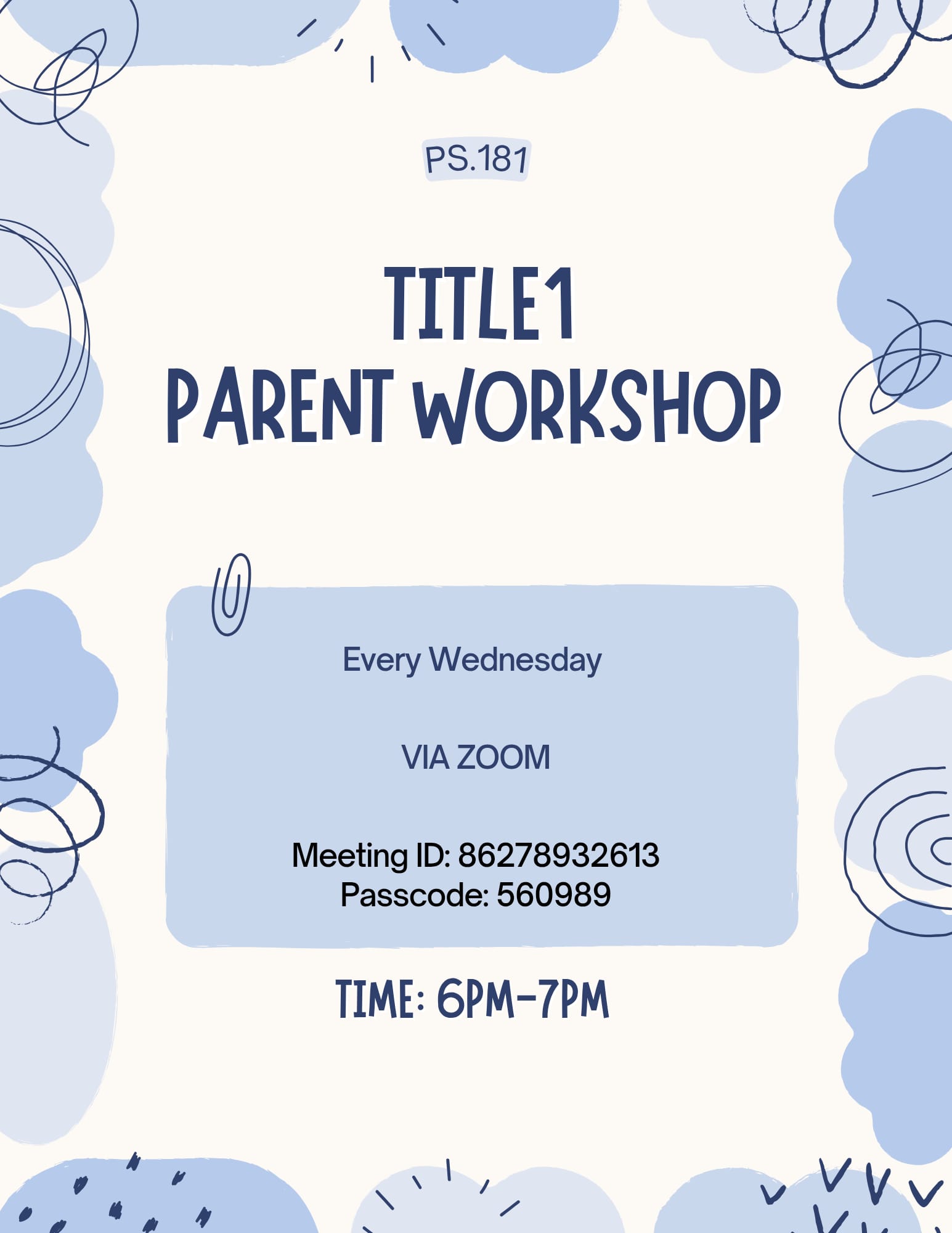 PS.181

TITLE1
PARENT WORKSHOP

Every Wednesday

VIA ZOOM

Meeting ID: 86278932613
Passcode: 560989

TIME: 6PM-7PM